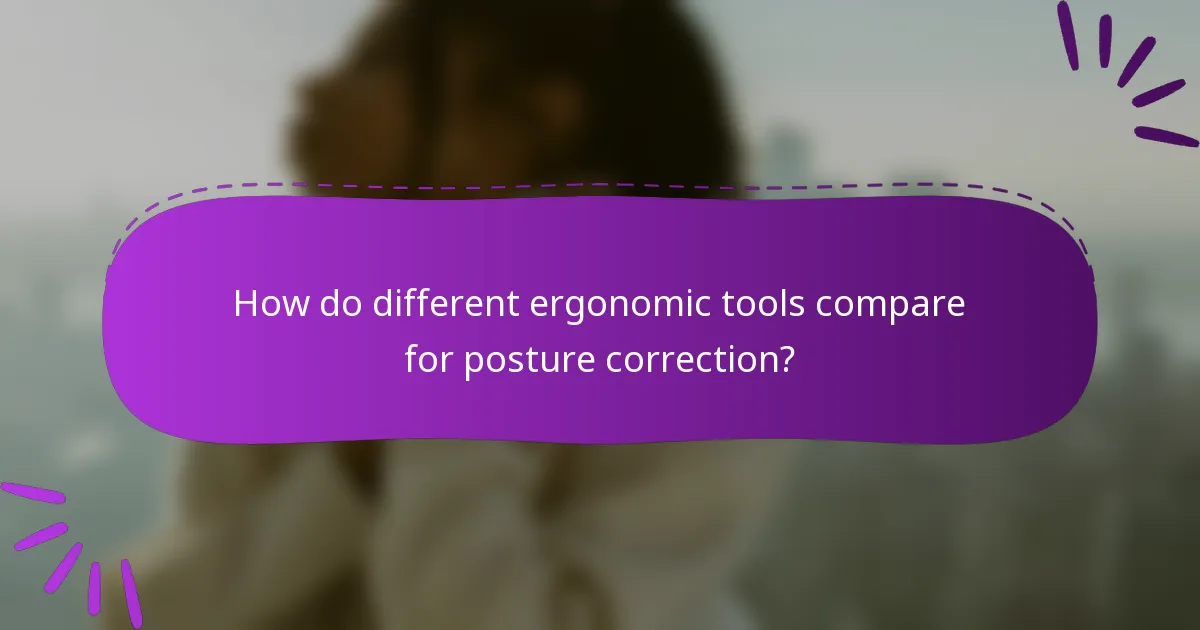 How do different ergonomic tools compare for posture correction?